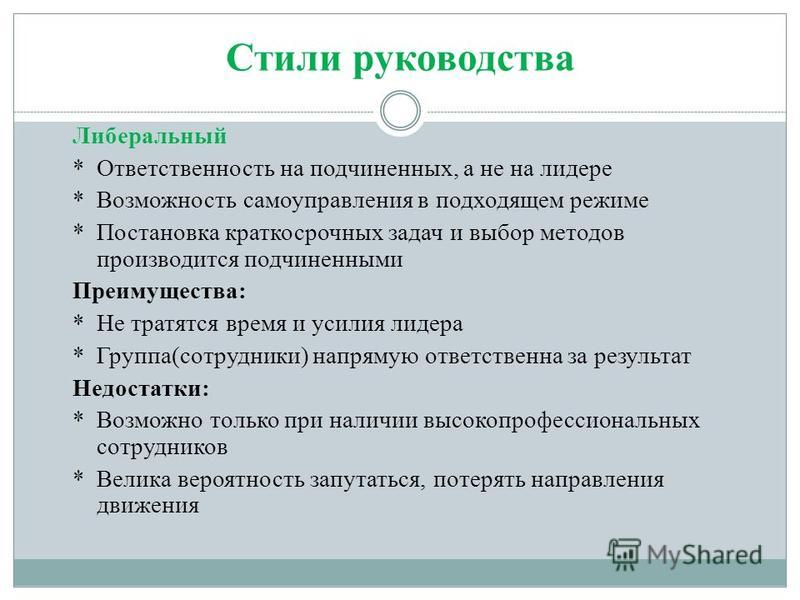 Стили руководства

Либеральный

* Ответственность на подчиненных, а не на лидере
* Возможность самоуправления в подходящем режиме
* Постановка краткосрочных задач и выбор методов производится подчиненными

Преимущества:

* Не тратятся время и усилия лидера
* Группа(сотрудники) напрямую ответственна за результат

Недостатки:

* Возможно только при наличии высокопрофессиональных сотрудников
* Велика вероятность запутаться, потерять направления движения

MyShared